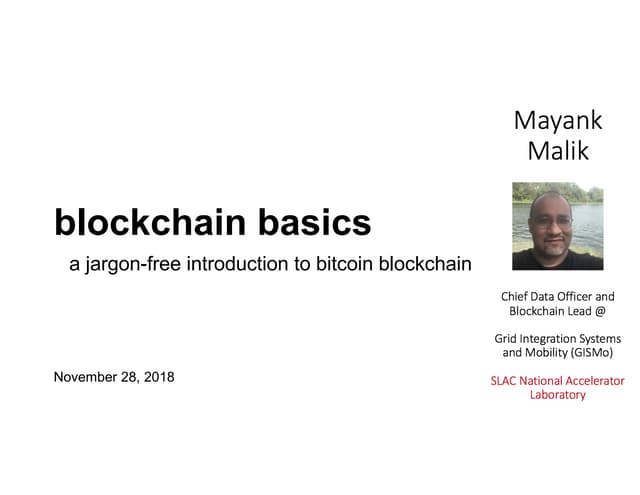 blockchain basics

a jargon-free introduction to bitcoin blockchain

November 28, 2018

Mayank Malik

Chief Data Officer and Blockchain Lead @

Grid Integration Systems and Mobility (GISMo)

SLAC National Accelerator Laboratory